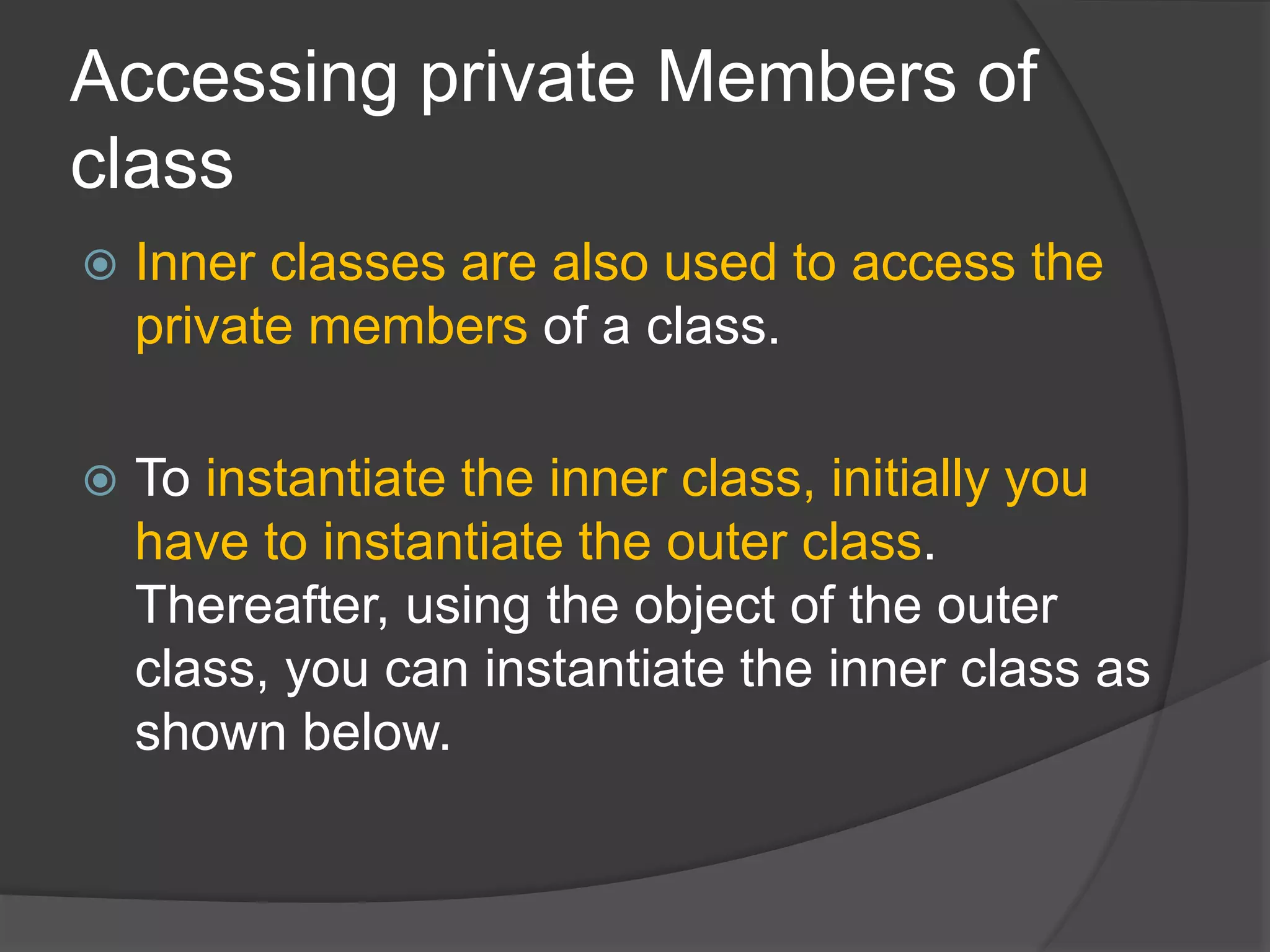 Accessing private Members of class

Inner classes are also used to access the private members of a class.

To instantiate the inner class, initially you have to instantiate the outer class. Thereafter, using the object of the outer class, you can instantiate the inner class as shown below.